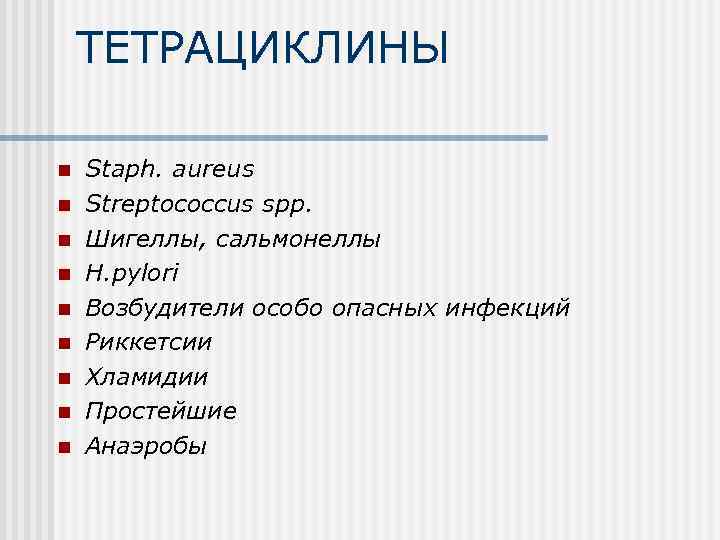 ТЕТРАЦИКЛИНЫ

- Staph. aureus
- Streptococcus spp.
- Шигеллы, сальмонеллы
- H.pylori
- Возбудители особо опасных инфекций
- Риккетсии
- Хламидии
- Простейшие
- Анаэробы